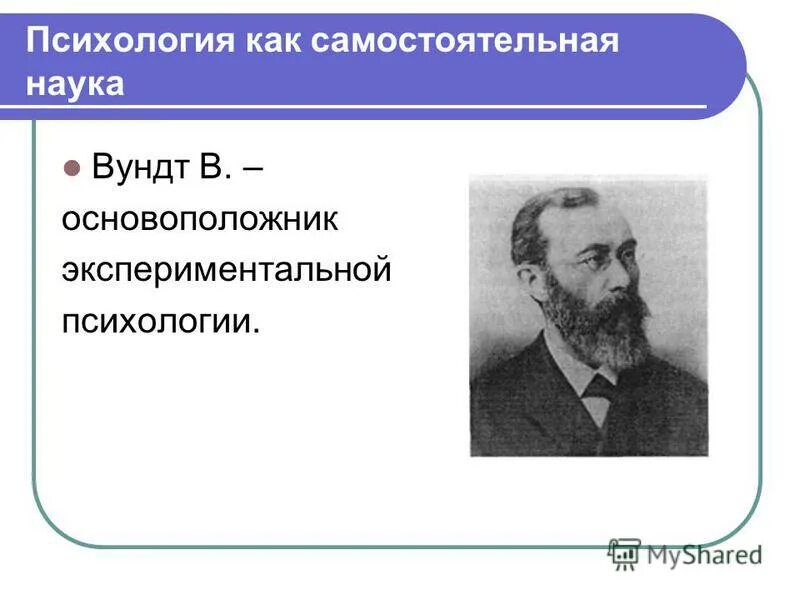 Психология как самостоятельная наука

Вундт В. – основоположник экспериментальной психологии.

MyShared